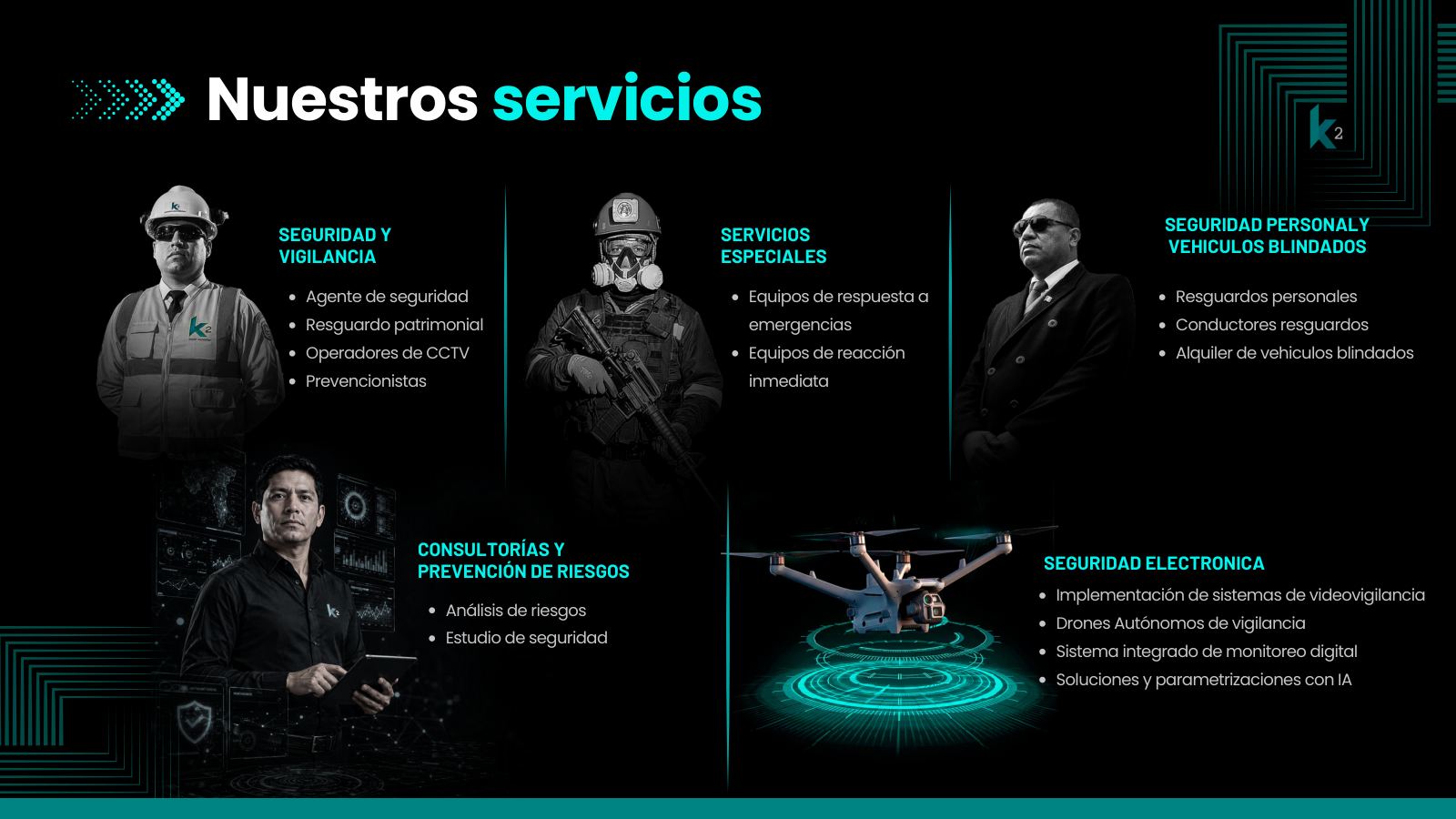 Nuestros servicios

k2

SEGURIDAD Y VIGILANCIA

- Agente de seguridad
- Resguardo patrimonial
- Operadores de CCTV
- Prevencionistas

SERVICIOS ESPECIALES

- Equipos de respuesta a emergencias
- Equipos de reacción inmediata

SEGURIDAD PERSONAL Y VEHICULOS BLINDADOS

- Resguardos personales
- Conductores resguardos
- Alquiler de vehiculos blindados

CONSULTORÍAS Y PREVENCIÓN DE RIESGOS

- Análisis de riesgos
- Estudio de seguridad

SEGURIDAD ELECTRONICA

- Implementación de sistemas de videovigilancia
- Drones Autónomos de vigilancia
- Sistema integrado de monitoreo digital
- Soluciones y parametrizaciones con IA